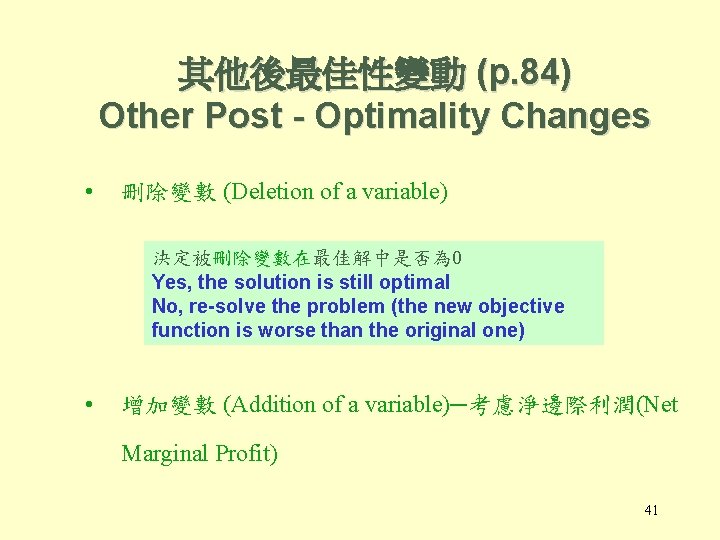 其他後最佳性變動 (p.84)
Other Post - Optimality Changes

• 刪除變數 (Deletion of a variable)

決定被刪除變數在最佳解中是否為0
Yes, the solution is still optimal
No, re-solve the problem (the new objective function is worse than the original one)

• 增加變數 (Addition of a variable)─考慮淨邊際利潤(Net Marginal Profit)

41